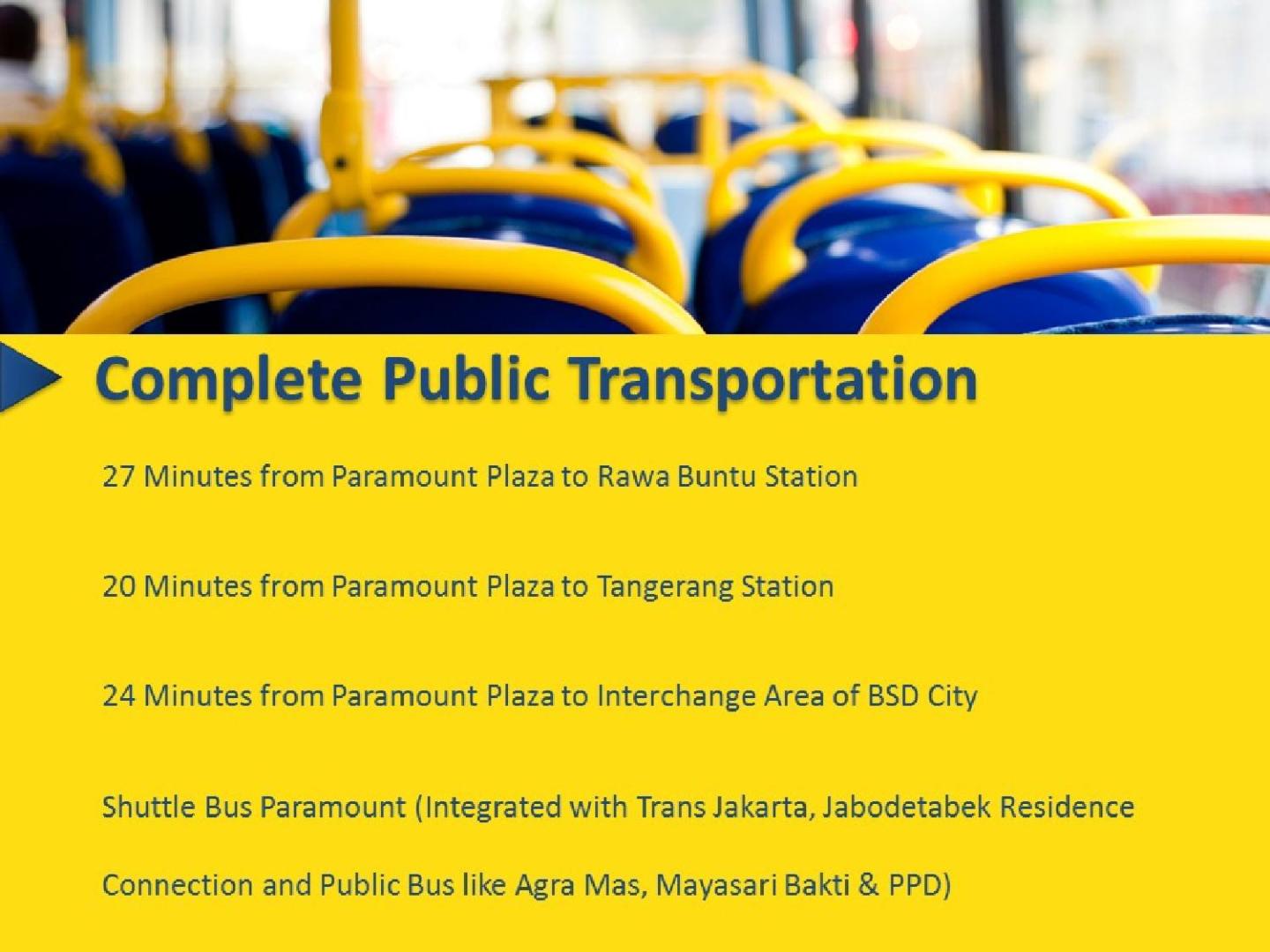 Complete Public Transportation

27 Minutes from Paramount Plaza to Rawa Buntu Station

20 Minutes from Paramount Plaza to Tangerang Station

24 Minutes from Paramount Plaza to Interchange Area of BSD City

Shuttle Bus Paramount (Integrated with Trans Jakarta, Jabodetabek Residence Connection and Public Bus like Agra Mas, Mayasari Bakti & PPD)